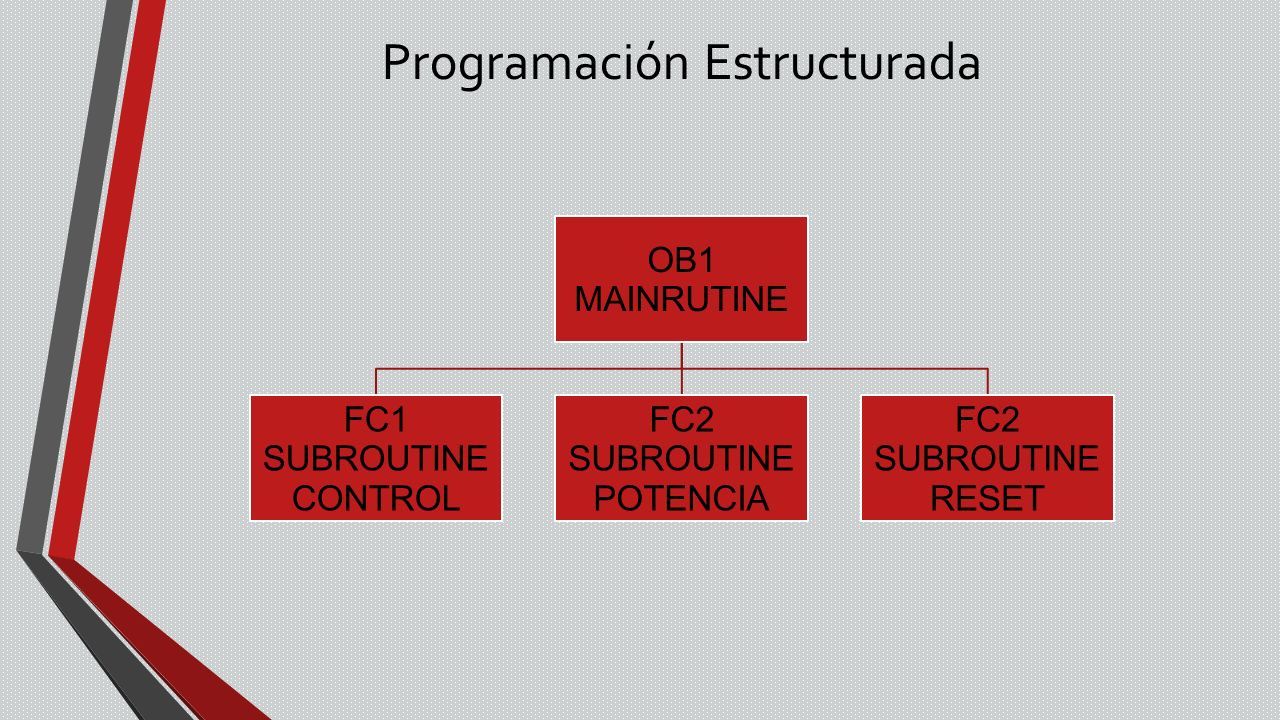 Programación Estructurada

OB1
MAINRUTINE

FC1
SUBROUTINE
CONTROL

FC2
SUBROUTINE
POTENCIA

FC2
SUBROUTINE
RESET